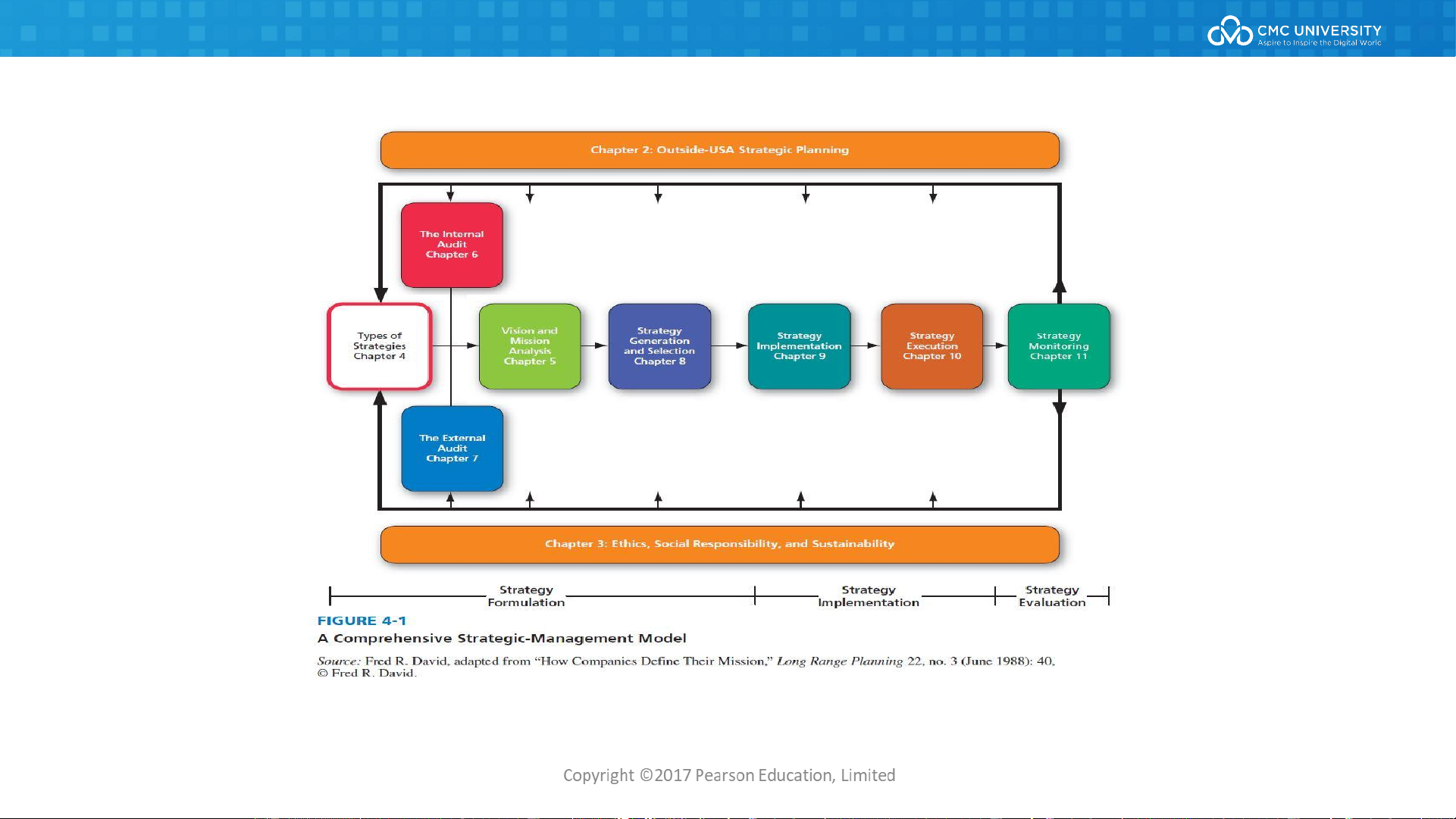 CMC UNIVERSITY
Aspire to Inspire the Digital World

Chapter 2: Outside-USA Strategic Planning

The Internal Audit Chapter 6

Types of Strategies Chapter 4

Vision and Mission Analysis Chapter 5

Strategy Generation and Selection Chapter 8

Strategy Implementation Chapter 9

Strategy Execution Chapter 10

Strategy Monitoring Chapter 11

The External Audit Chapter 7

Chapter 3: Ethics, Social Responsibility, and Sustainability

Strategy Formulation

Strategy Implementation

Strategy Evaluation

FIGURE 4-1

A Comprehensive Strategic-Management Model

Source: Fred R. David, adapted from "How Companies Define Their Mission," Long Range Planning 22, no. 3 (June 1988): 40, © Fred R. David.

Copyright ©2017 Pearson Education, Limited